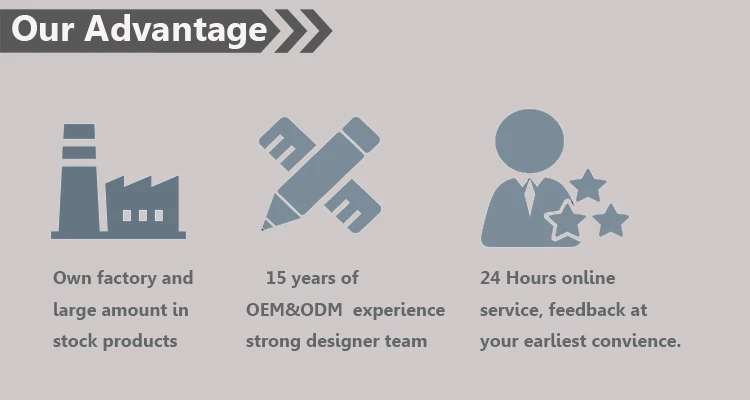 Our Advantage

Own factory and large amount in stock products

15 years of OEM&ODM experience strong designer team

24 Hours online service, feedback at your earliest convience.